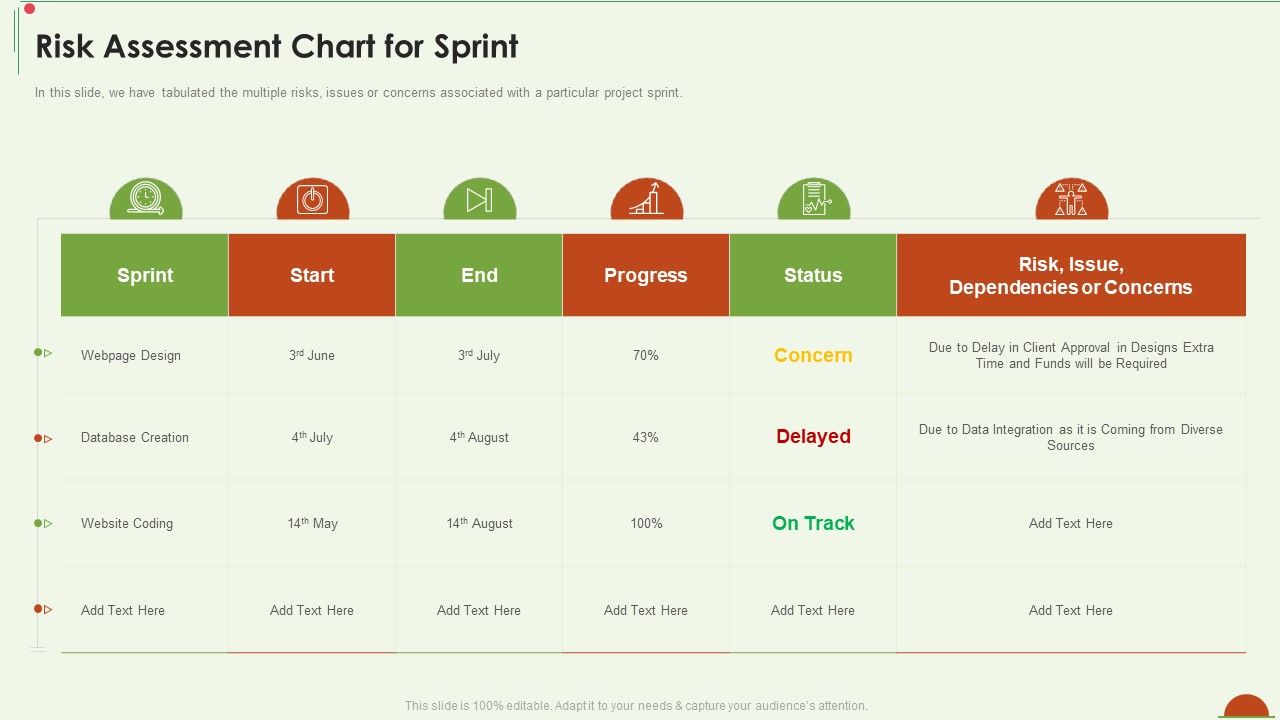 Risk Assessment Chart for Sprint

In this slide, we have tabulated the multiple risks, issues or concerns associated with a particular project sprint.

| Sprint | Start | End | Progress | Status | Risk, Issue, Dependencies or Concerns |
|---|---|---|---|---|---|
| Webpage Design | 3$^{rd}$ June | 3$^{rd}$ July | 70% | Concern | Due to Delay in Client Approval in Designs Extra Time and Funds will be Required |
| Database Creation | 4$^{th}$ July | 4$^{th}$ August | 43% | Delayed | Due to Data Integration as it is Coming from Diverse Sources |
| Website Coding | 14$^{th}$ May | 14$^{th}$ August | 100% | On Track | Add Text Here |
| Add Text Here | Add Text Here | Add Text Here | Add Text Here | Add Text Here | Add Text Here |

This slide is 100% editable. Adapt it to your needs & capture your audience's attention.